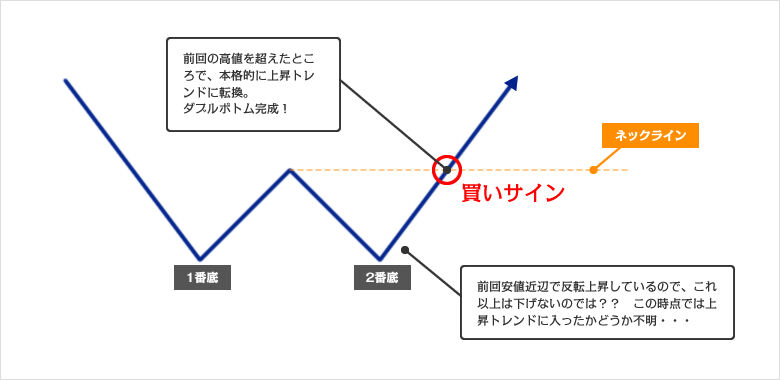 前回の高値を超えたところで、本格的に上昇トレンドに転換。
ダブルボトム完成！

ネックライン

買いサイン

1番底

2番底

前回安値近辺で反転上昇しているので、これ以上は下げないのでは？？　この時点では上昇トレンドに入ったかどうか不明・・・